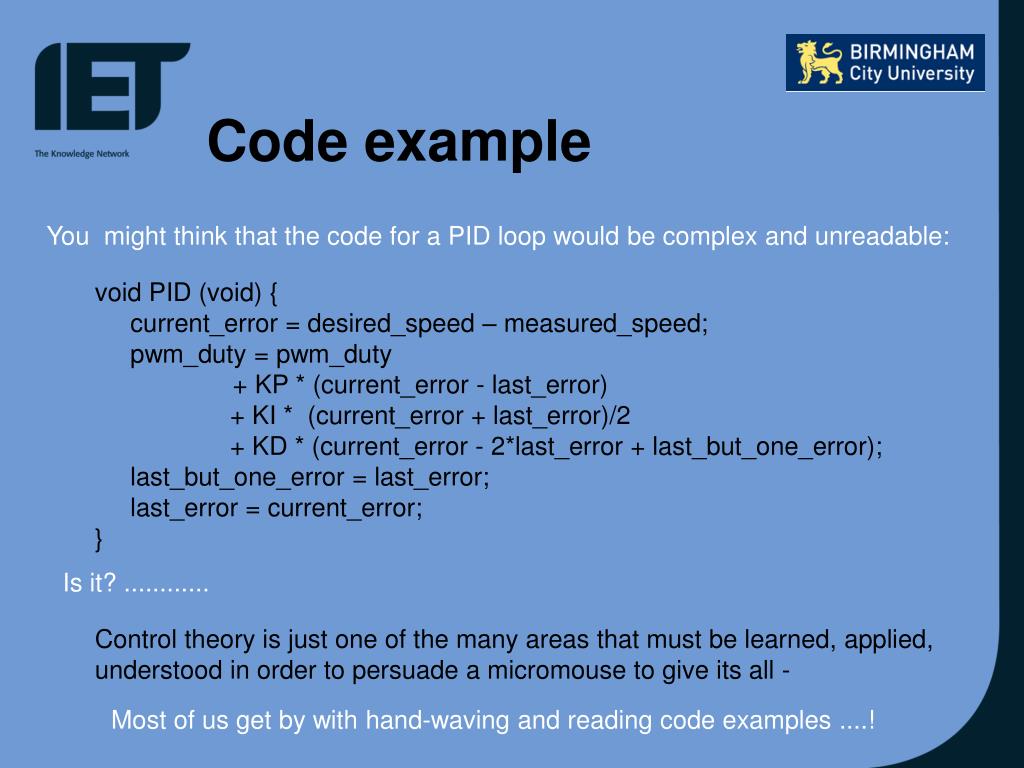 IET
The Knowledge Network

BIRMINGHAM City University

Code example

You might think that the code for a PID loop would be complex and unreadable:

void PID (void) {
current_error = desired_speed – measured_speed;
pwm_duty = pwm_duty
+ KP * (current_error - last_error)
+ KI * (current_error + last_error)/2
+ KD * (current_error - 2*last_error + last_but_one_error);
last_but_one_error = last_error;
last_error = current_error;
}

Is it? ............

Control theory is just one of the many areas that must be learned, applied, understood in order to persuade a micromouse to give its all -

Most of us get by with hand-waving and reading code examples ....!